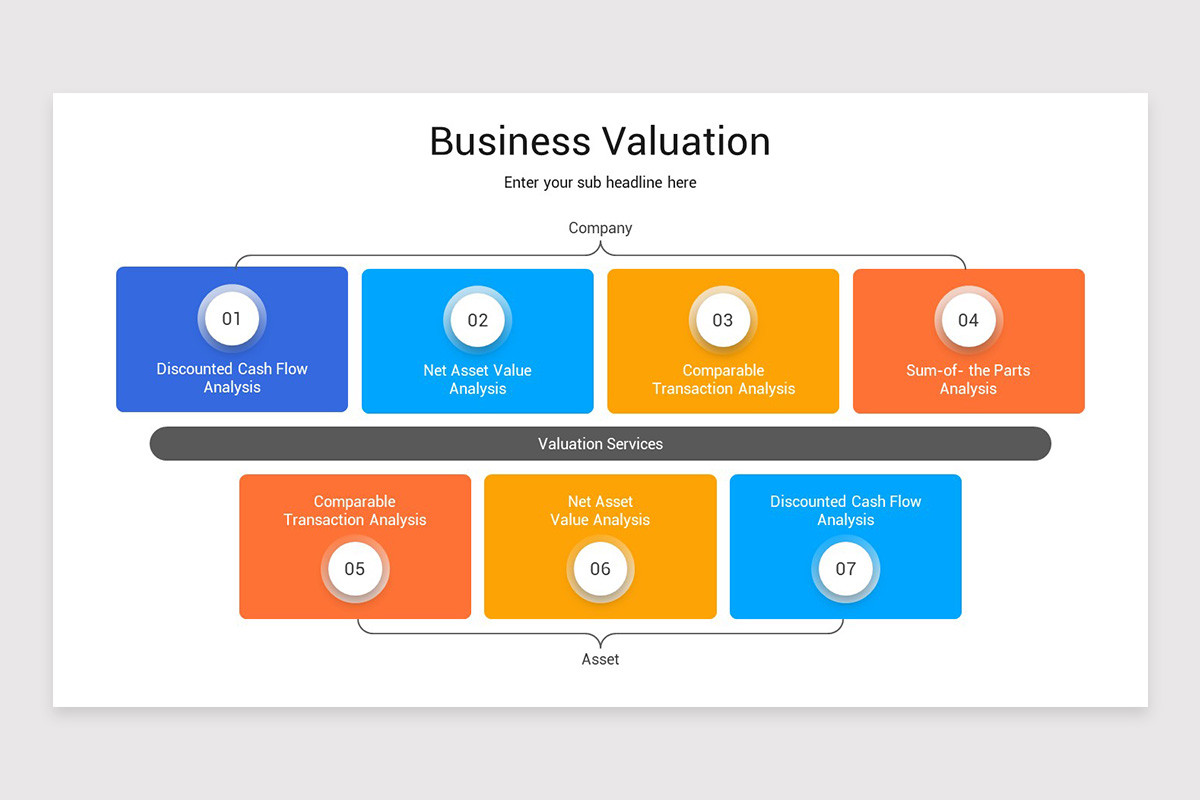 Business Valuation

Enter your sub headline here

Company

01
Discounted Cash Flow Analysis

02
Net Asset Value Analysis

03
Comparable Transaction Analysis

04
Sum-of- the Parts Analysis

Valuation Services

Comparable Transaction Analysis
05

Net Asset Value Analysis
06

Discounted Cash Flow Analysis
07

Asset